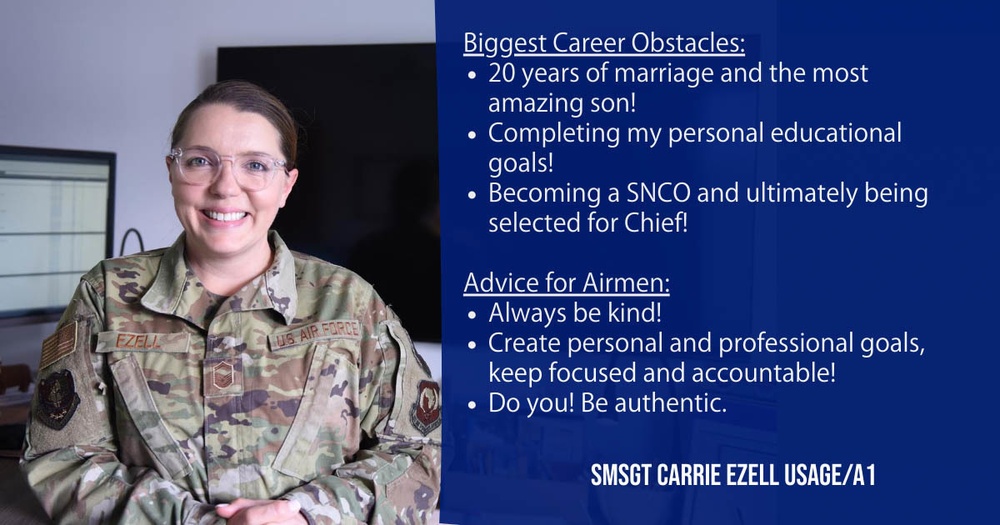 EZELL
U.S. AIR FORCE

Biggest Career Obstacles:
• 20 years of marriage and the most amazing son!
• Completing my personal educational goals!
• Becoming a SNCO and ultimately being selected for Chief!

Advice for Airmen:
• Always be kind!
• Create personal and professional goals, keep focused and accountable!
• Do you! Be authentic.

SMSGT CARRIE EZELL USAGE/A1